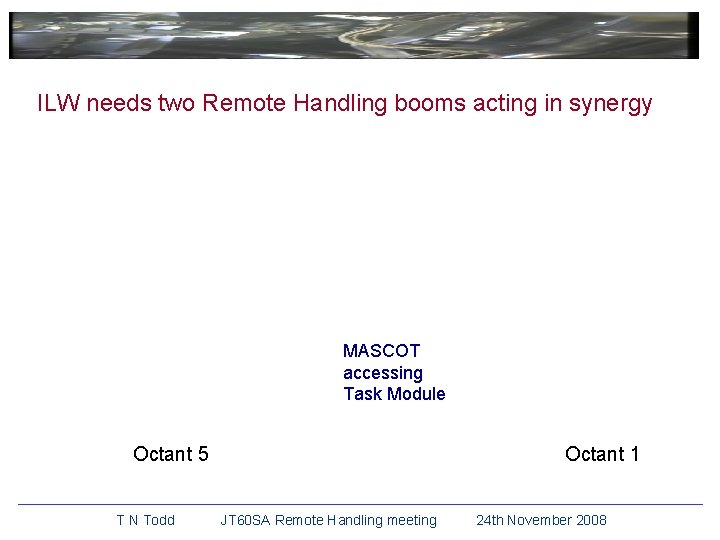 ILW needs two Remote Handling booms acting in synergy

MASCOT
accessing
Task Module

Octant 5

Octant 1

T N Todd JT60SA Remote Handling meeting 24th November 2008